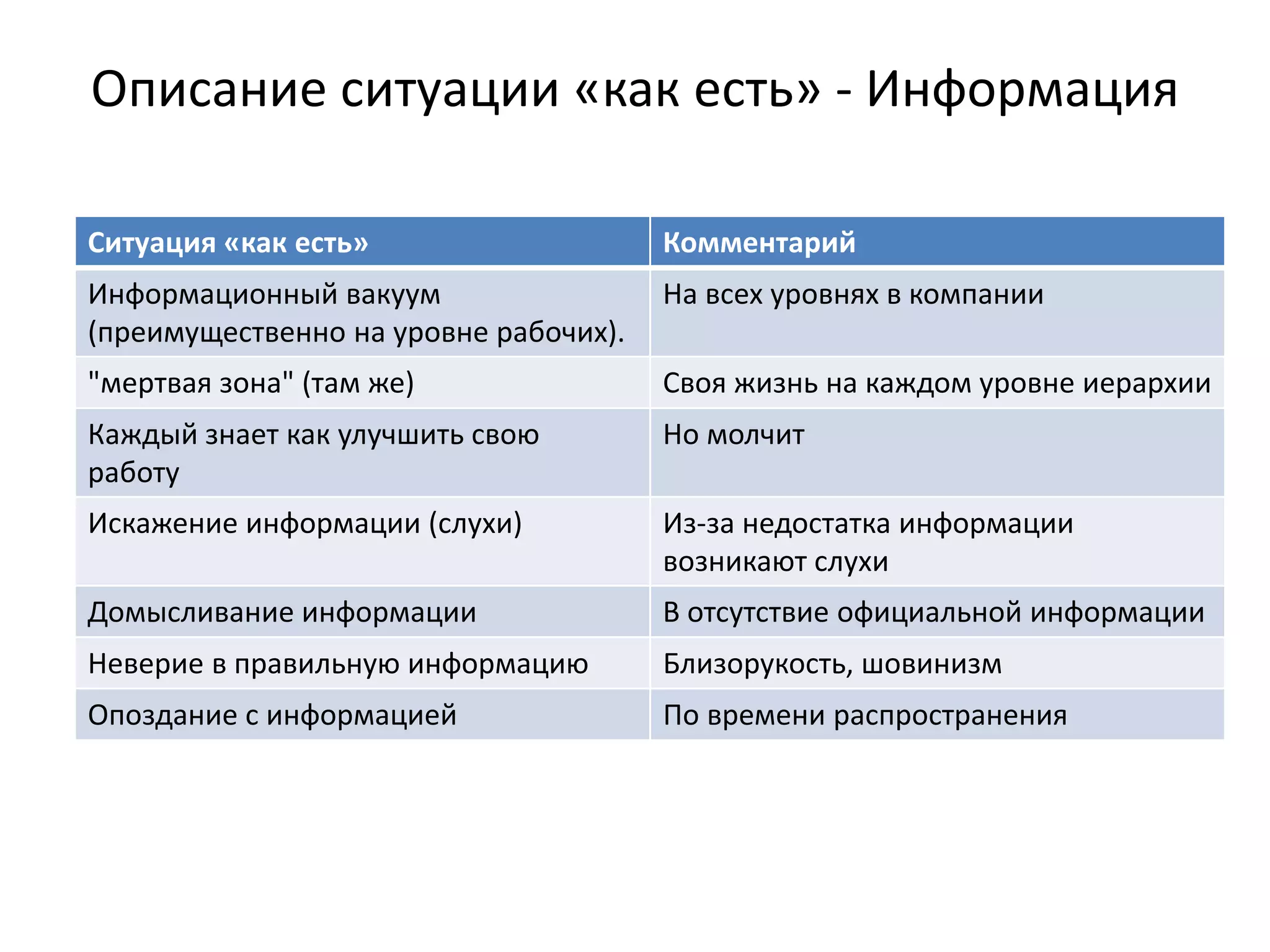 Описание ситуации «как есть» - Информация

| Ситуация «как есть» | Комментарий |
|---|---|
| Информационный вакуум (преимущественно на уровне рабочих). | На всех уровнях в компании |
| "мертвая зона" (там же) | Своя жизнь на каждом уровне иерархии |
| Каждый знает как улучшить свою работу | Но молчит |
| Искажение информации (слухи) | Из-за недостатка информации возникают слухи |
| Домысливание информации | В отсутствие официальной информации |
| Неверие в правильную информацию | Близорукость, шовинизм |
| Опоздание с информацией | По времени распространения |